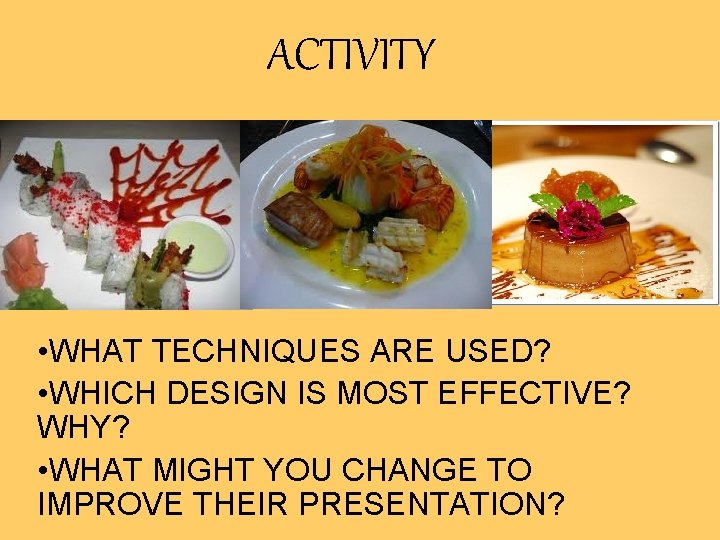 ACTIVITY

•WHAT TECHNIQUES ARE USED?

•WHICH DESIGN IS MOST EFFECTIVE? WHY?

•WHAT MIGHT YOU CHANGE TO IMPROVE THEIR PRESENTATION?